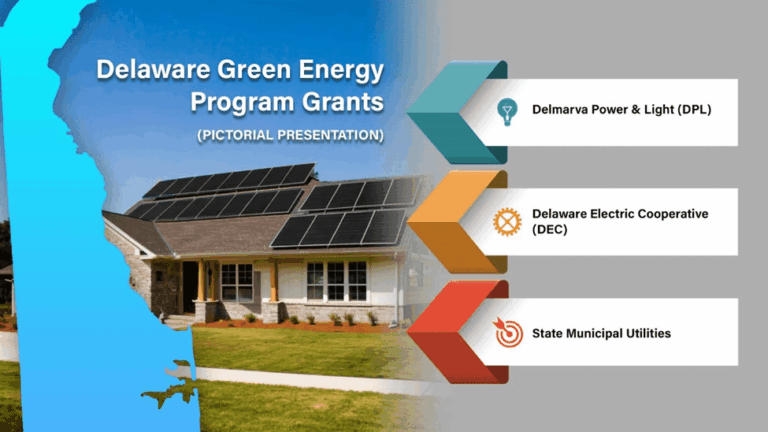 Delaware Green Energy Program Grants

(PICTORIAL PRESENTATION)

Delmarva Power & Light (DPL)

Delaware Electric Cooperative (DEC)

State Municipal Utilities